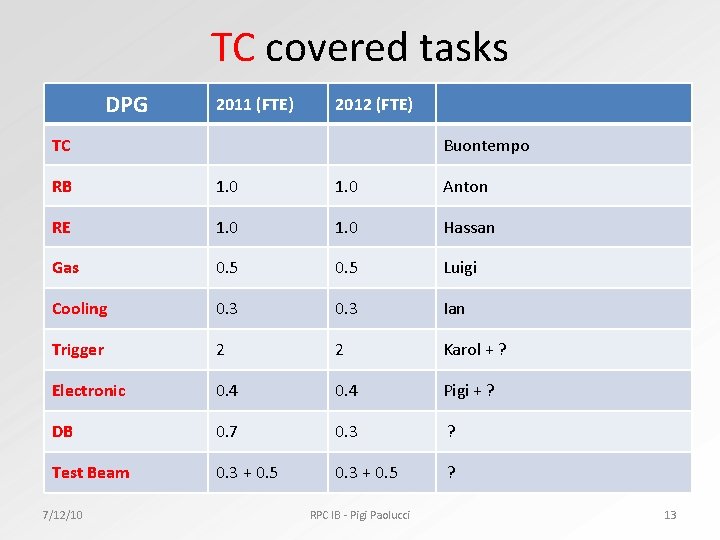 TC covered tasks

| DPG | 2011 (FTE) | 2012 (FTE) | |
|---|---|---|---|
| TC | | | Buontempo |
| RB | 1.0 | 1.0 | Anton |
| RE | 1.0 | 1.0 | Hassan |
| Gas | 0.5 | 0.5 | Luigi |
| Cooling | 0.3 | 0.3 | Ian |
| Trigger | 2 | 2 | Karol + ? |
| Electronic | 0.4 | 0.4 | Pigi + ? |
| DB | 0.7 | 0.3 | ? |
| Test Beam | 0.3 + 0.5 | 0.3 + 0.5 | ? |

7/12/10

RPC IB - Pigi Paolucci

13